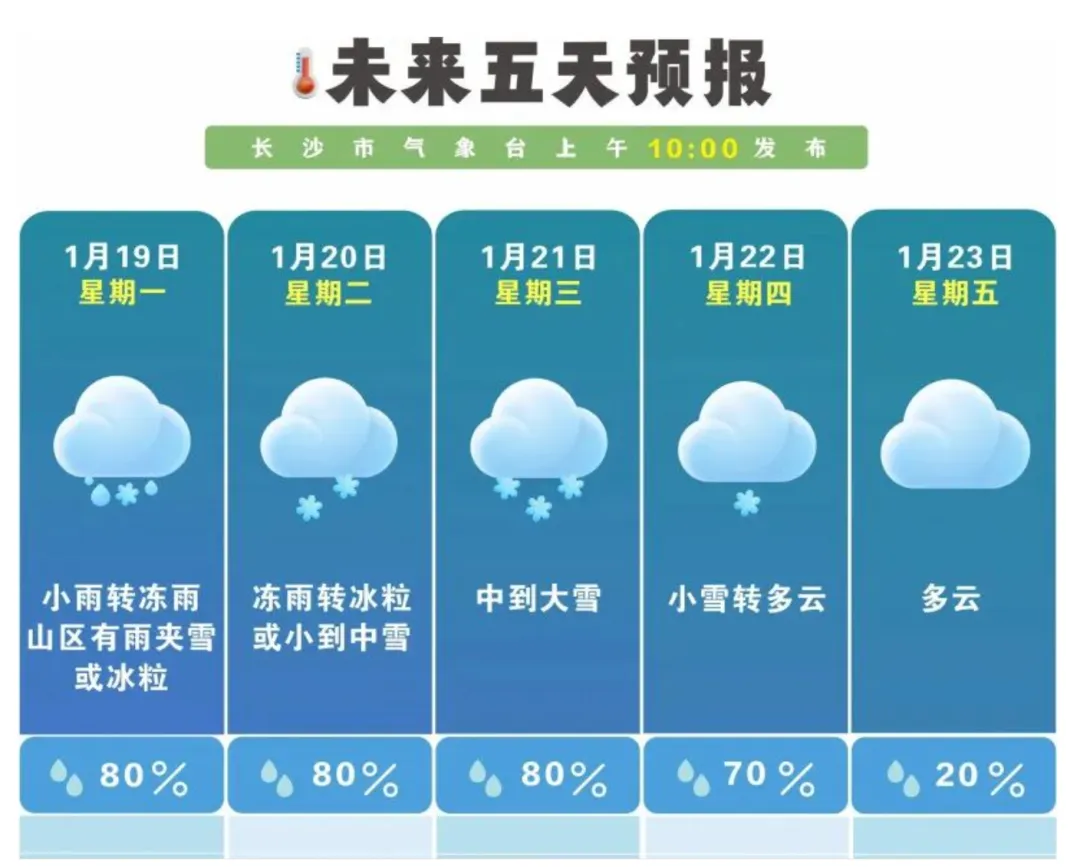 未来五天预报

长沙市气象台上午10:00发布

| 1月19日 星期一 | 1月20日 星期二 | 1月21日 星期三 | 1月22日 星期四 | 1月23日 星期五 |
|---|---|---|---|---|
| 小雨转冻雨 山区有雨夹雪 或冰粒 | 冻雨转冰粒 或小到中雪 | 中到大雪 | 小雪转多云 | 多云 |
| 80% | 80% | 80% | 70% | 20% |